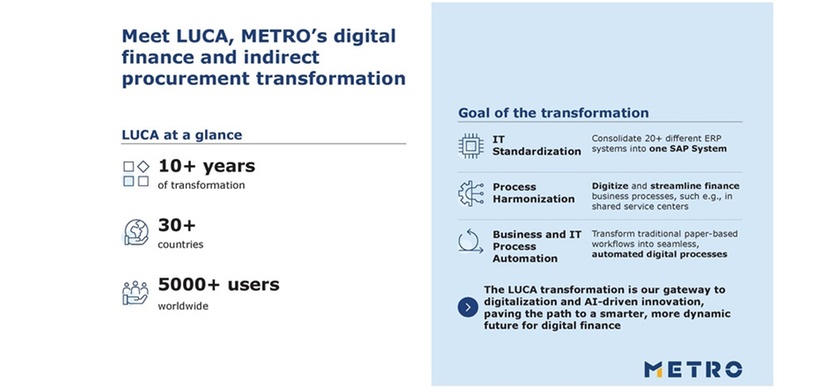 Meet LUCA, METRO's digital finance and indirect procurement transformation

LUCA at a glance

10+ years
of transformation

30+
countries

5000+ users
worldwide

Goal of the transformation

IT Standardization
Consolidate 20+ different ERP systems into one SAP System

Process Harmonization
Digitize and streamline finance business processes, such e.g., in shared service centers

Business and IT Process Automation
Transform traditional paper-based workflows into seamless, automated digital processes

The LUCA transformation is our gateway to digitalization and AI-driven innovation, paving the path to a smarter, more dynamic future for digital finance

METRO